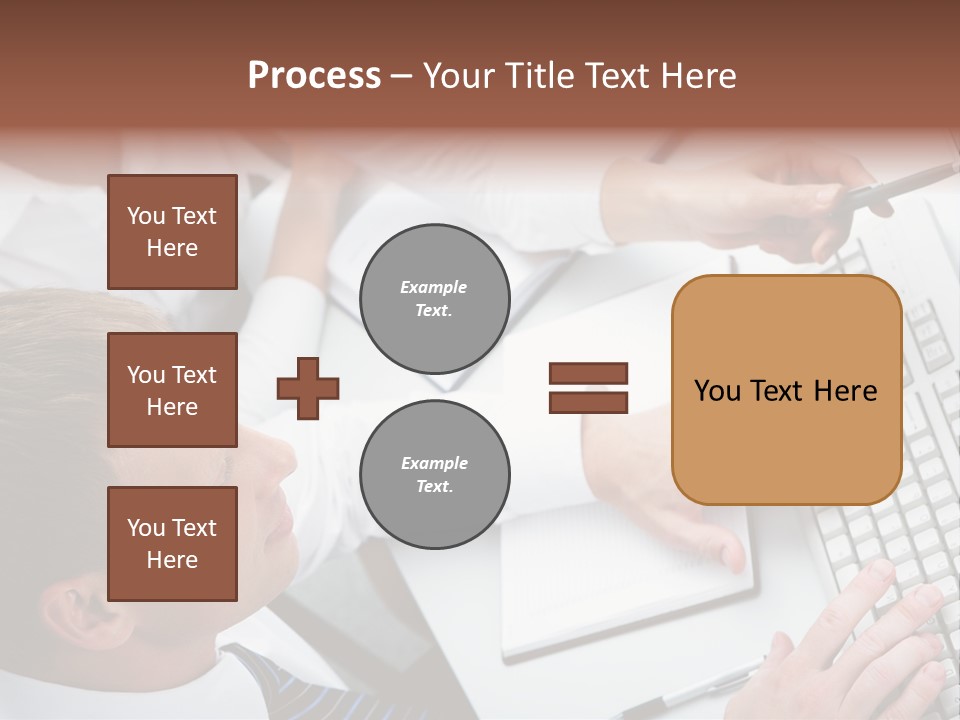 Process – Your Title Text Here

You Text Here

You Text Here

You Text Here

Example Text.

Example Text.

You Text Here